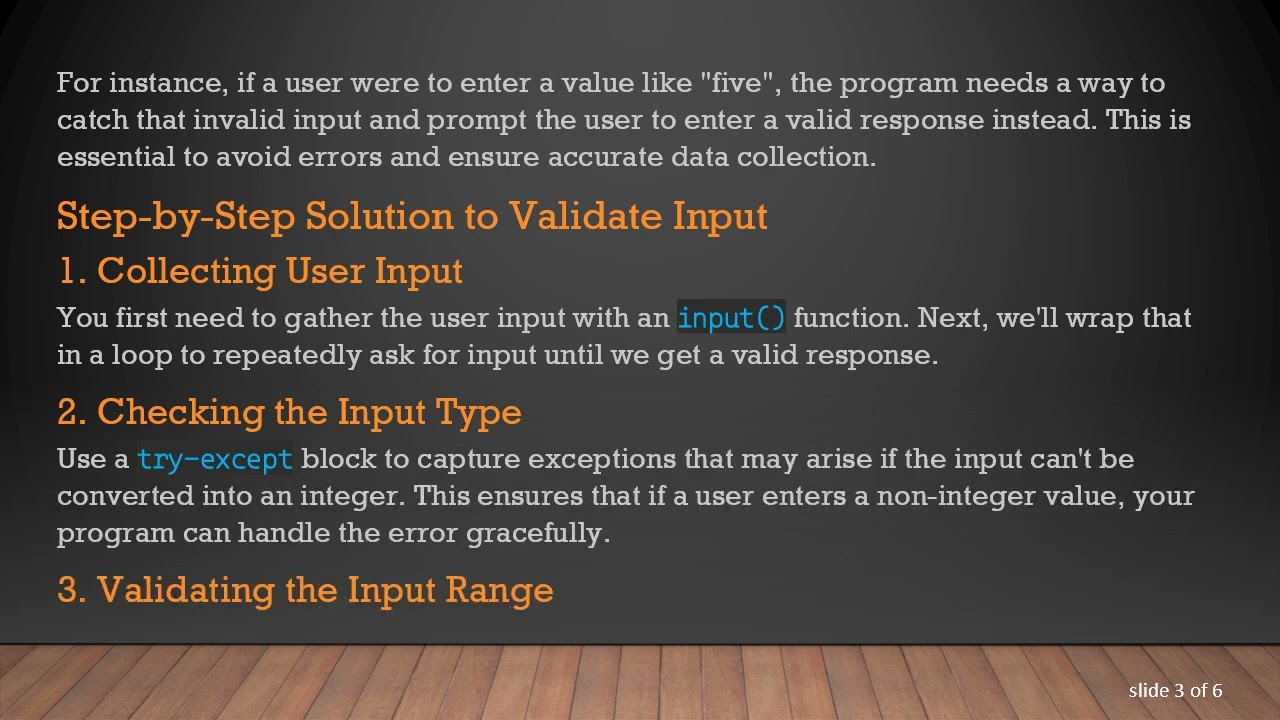 For instance, if a user were to enter a value like "five", the program needs a way to catch that invalid input and prompt the user to enter a valid response instead. This is essential to avoid errors and ensure accurate data collection.

Step-by-Step Solution to Validate Input

1. Collecting User Input

You first need to gather the user input with an input() function. Next, we'll wrap that in a loop to repeatedly ask for input until we get a valid response.

2. Checking the Input Type

Use a try-except block to capture exceptions that may arise if the input can't be converted into an integer. This ensures that if a user enters a non-integer value, your program can handle the error gracefully.

3. Validating the Input Range

slide 3 of 6